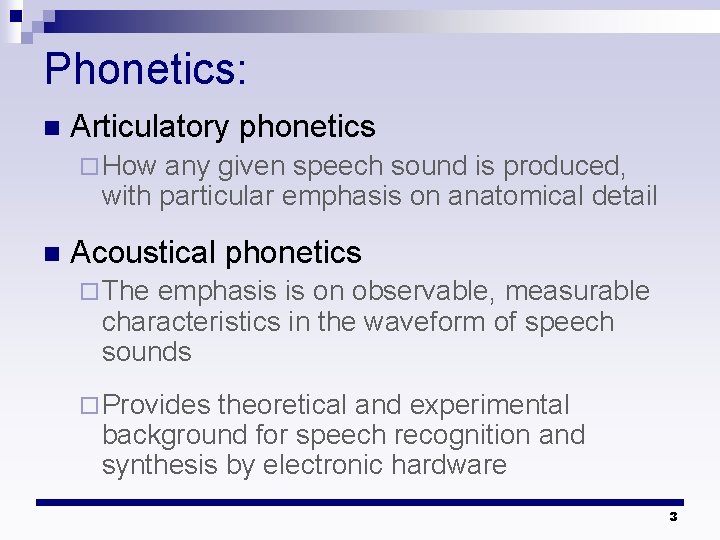 Phonetics:

Articulatory phonetics

How any given speech sound is produced, with particular emphasis on anatomical detail

Acoustical phonetics

The emphasis is on observable, measurable characteristics in the waveform of speech sounds

Provides theoretical and experimental background for speech recognition and synthesis by electronic hardware

3